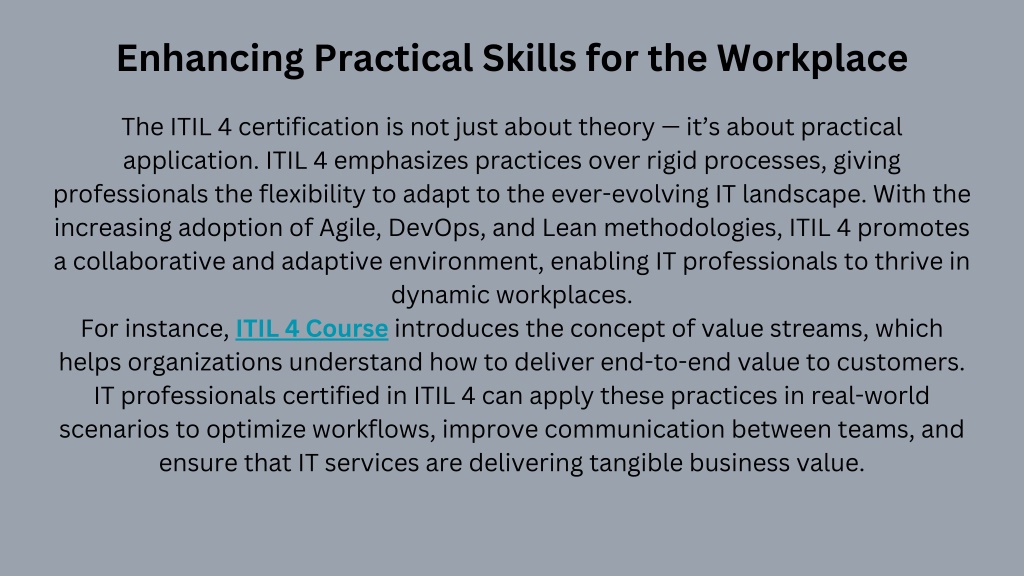 Enhancing Practical Skills for the Workplace

The ITIL 4 certification is not just about theory — it's about practical application. ITIL 4 emphasizes practices over rigid processes, giving professionals the flexibility to adapt to the ever-evolving IT landscape. With the increasing adoption of Agile, DevOps, and Lean methodologies, ITIL 4 promotes a collaborative and adaptive environment, enabling IT professionals to thrive in dynamic workplaces.

For instance, ITIL 4 Course introduces the concept of value streams, which helps organizations understand how to deliver end-to-end value to customers. IT professionals certified in ITIL 4 can apply these practices in real-world scenarios to optimize workflows, improve communication between teams, and ensure that IT services are delivering tangible business value.